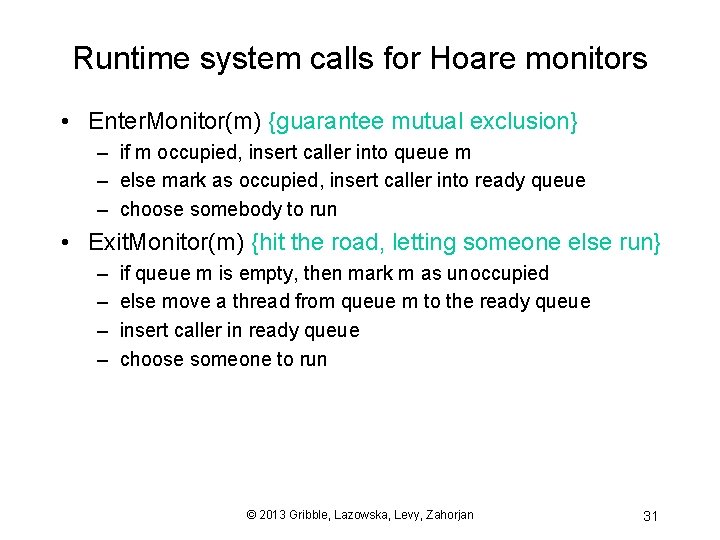 Runtime system calls for Hoare monitors

• EnterMonitor(m) {guarantee mutual exclusion}
  – if m occupied, insert caller into queue m
  – else mark as occupied, insert caller into ready queue
  – choose somebody to run

• ExitMonitor(m) {hit the road, letting someone else run}
  – if queue m is empty, then mark m as unoccupied
  – else move a thread from queue m to the ready queue
  – insert caller in ready queue
  – choose someone to run

© 2013 Gribble, Lazowska, Levy, Zahorjan

31